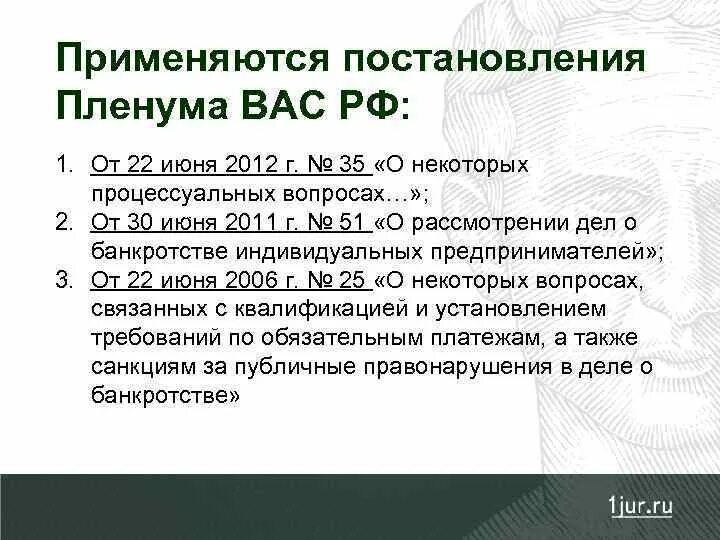 Применяются постановления Пленума ВАС РФ:

1. От 22 июня 2012 г. № 35 «О некоторых процессуальных вопросах…»;
2. От 30 июня 2011 г. № 51 «О рассмотрении дел о банкротстве индивидуальных предпринимателей»;
3. От 22 июня 2006 г. № 25 «О некоторых вопросах, связанных с квалификацией и установлением требований по обязательным платежам, а также санкциям за публичные правонарушения в деле о банкротстве»

1jur.ru